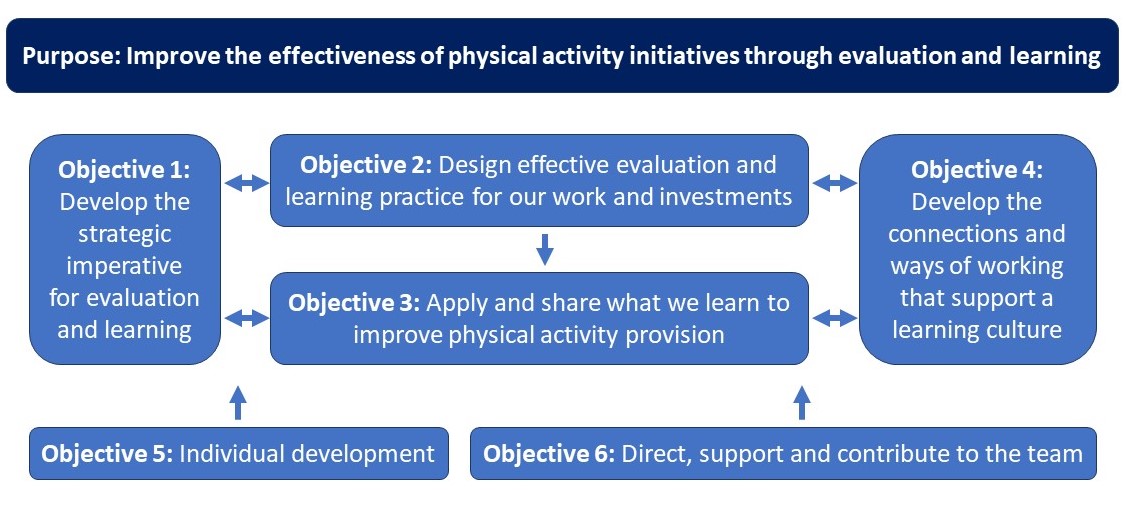 Purpose: Improve the effectiveness of physical activity initiatives through evaluation and learning

Objective 1: Develop the strategic imperative for evaluation and learning

Objective 2: Design effective evaluation and learning practice for our work and investments

Objective 3: Apply and share what we learn to improve physical activity provision

Objective 4: Develop the connections and ways of working that support a learning culture

Objective 5: Individual development

Objective 6: Direct, support and contribute to the team